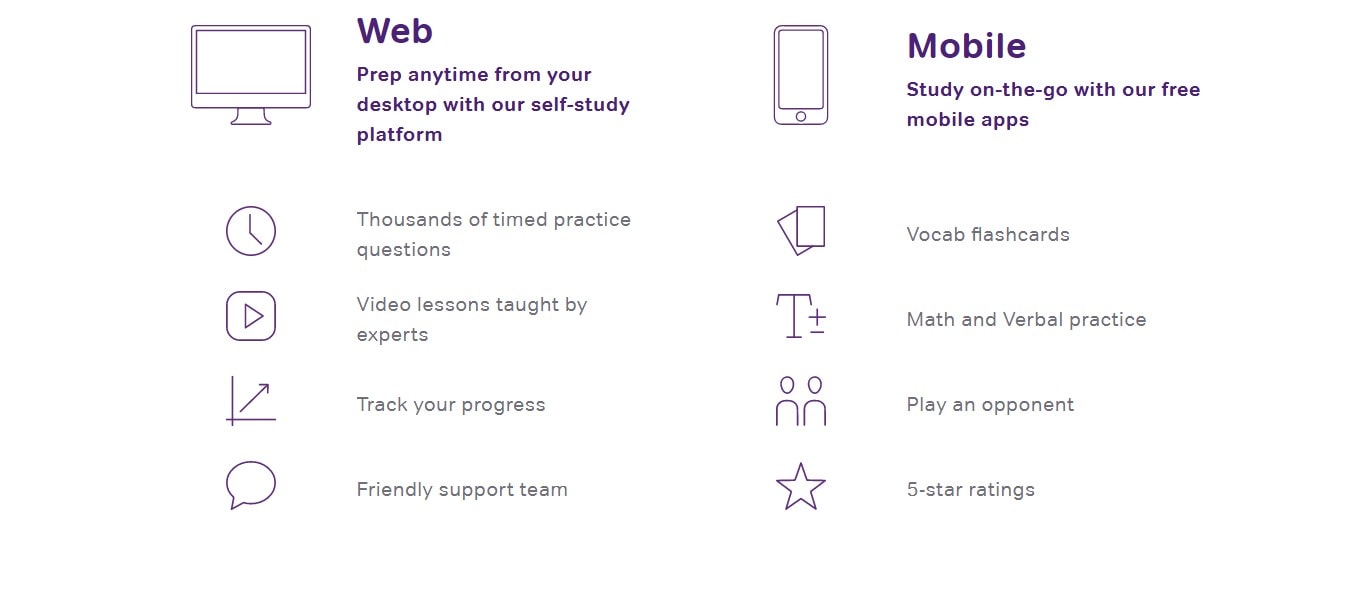 Web

Prep anytime from your desktop with our self-study platform

Thousands of timed practice questions

Video lessons taught by experts

Track your progress

Friendly support team

Mobile

Study on-the-go with our free mobile apps

Vocab flashcards

Math and Verbal practice

Play an opponent

5-star ratings